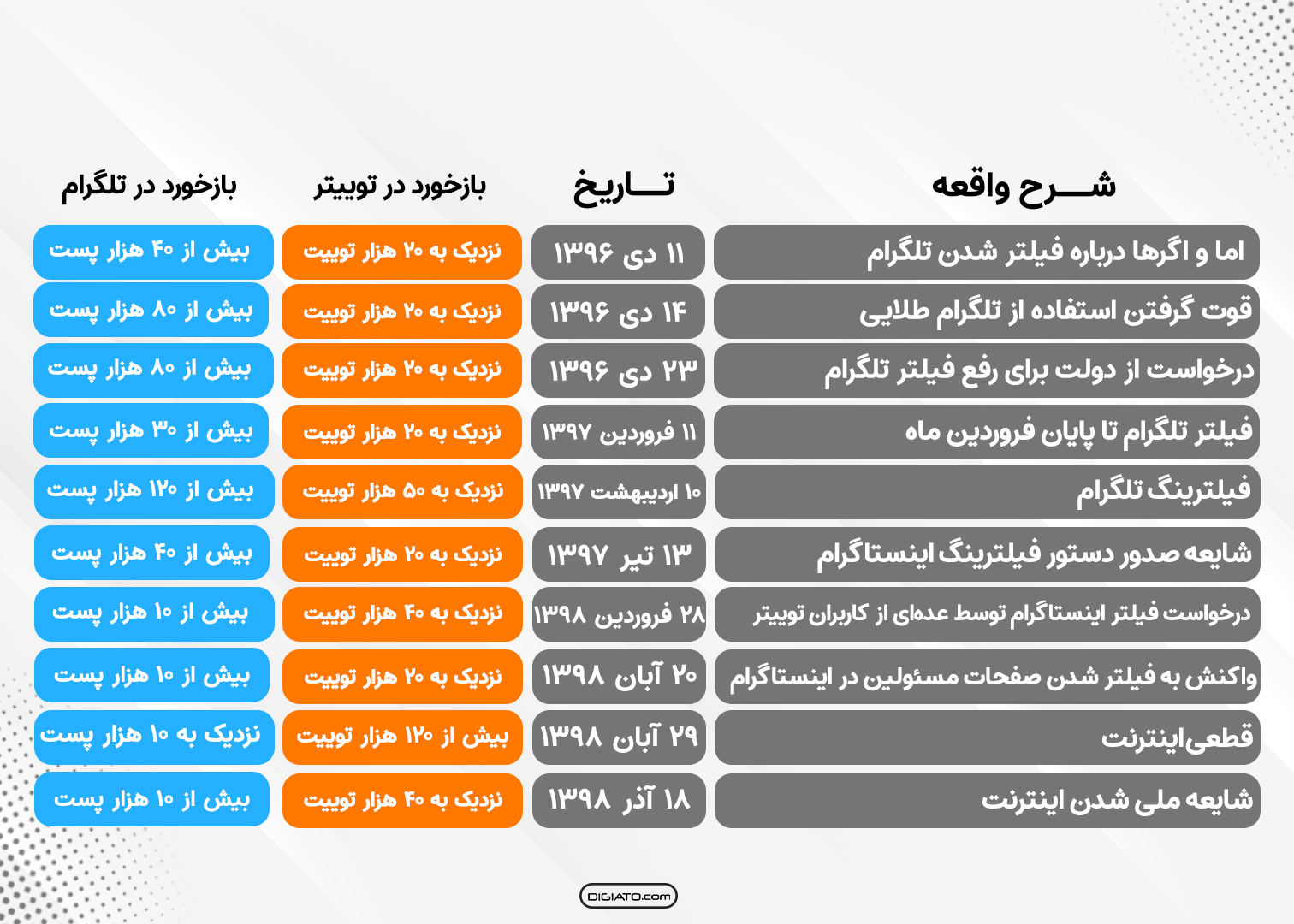 | شـــرح واقعه | تـــاریخ | بازخورد در توییتر | بازخورد در تلگرام |
|---|---|---|---|
| اما و اگرها درباره فیلتر شدن تلگرام | ۱۱ دی ۱۳۹۶ | نزدیک به ۲۰ هزار توییت | بیش از ۴۰ هزار پست |
| قوت گرفتن استفاده از تلگرام طلایی | ۱۴ دی ۱۳۹۶ | نزدیک به ۲۰ هزار توییت | بیش از ۸۰ هزار پست |
| درخواست از دولت برای رفع فیلتر تلگرام | ۲۳ دی ۱۳۹۶ | نزدیک به ۲۰ هزار توییت | بیش از ۸۰ هزار پست |
| فیلتر تلگرام تا پایان فروردین ماه | ۱۱ فروردین ۱۳۹۷ | نزدیک به ۲۰ هزار توییت | بیش از ۳۰ هزار پست |
| فیلترینگ تلگرام | ۱۰ اردیبهشت ۱۳۹۷ | نزدیک به ۵۰ هزار توییت | بیش از ۱۲۰ هزار پست |
| شایعه صدور دستور فیلترینگ اینستاگرام | ۱۳ تیر ۱۳۹۷ | نزدیک به ۲۰ هزار توییت | بیش از ۴۰ هزار پست |
| درخواست فیلتر اینستاگرام توسط عده‌ای از کاربران توییتر | ۲۸ فروردین ۱۳۹۸ | نزدیک به ۴۰ هزار توییت | بیش از ۱۰ هزار پست |
| واکنش به فیلتر شدن صفحات مسئولین در اینستاگرام | ۲۰ آبان ۱۳۹۸ | نزدیک به ۲۰ هزار توییت | بیش از ۱۰ هزار پست |
| قطعی‌اینترنت | ۲۹ آبان ۱۳۹۸ | بیش از ۱۲۰ هزار توییت | نزدیک به ۱۰ هزار پست |
| شایعه ملی شدن اینترنت | ۱۸ آذر ۱۳۹۸ | نزدیک به ۴۰ هزار توییت | بیش از ۱۰ هزار پست |

DIGIATO.com